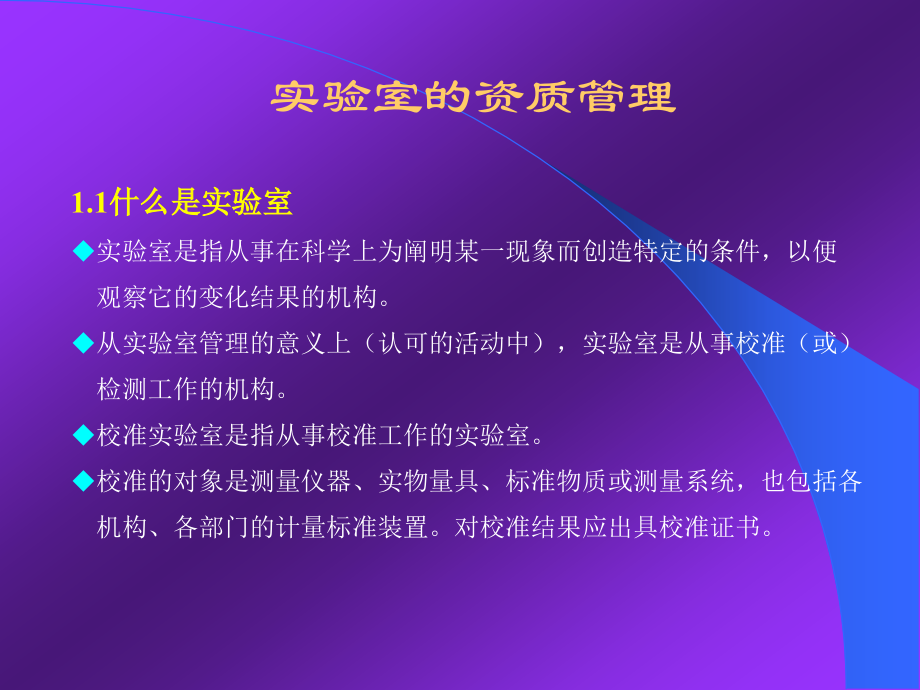 实验室的资质管理

1.1什么是实验室

◆实验室是指从事在科学上为阐明某一现象而创造特定的条件，以便观察它的变化结果的机构。

◆从实验室管理的意义上（认可的活动中），实验室是从事校准（或）检测工作的机构。

◆校准实验室是指从事校准工作的实验室。

◆校准的对象是测量仪器、实物量具、标准物质或测量系统，也包括各机构、各部门的计量标准装置。对校准结果应出具校准证书。